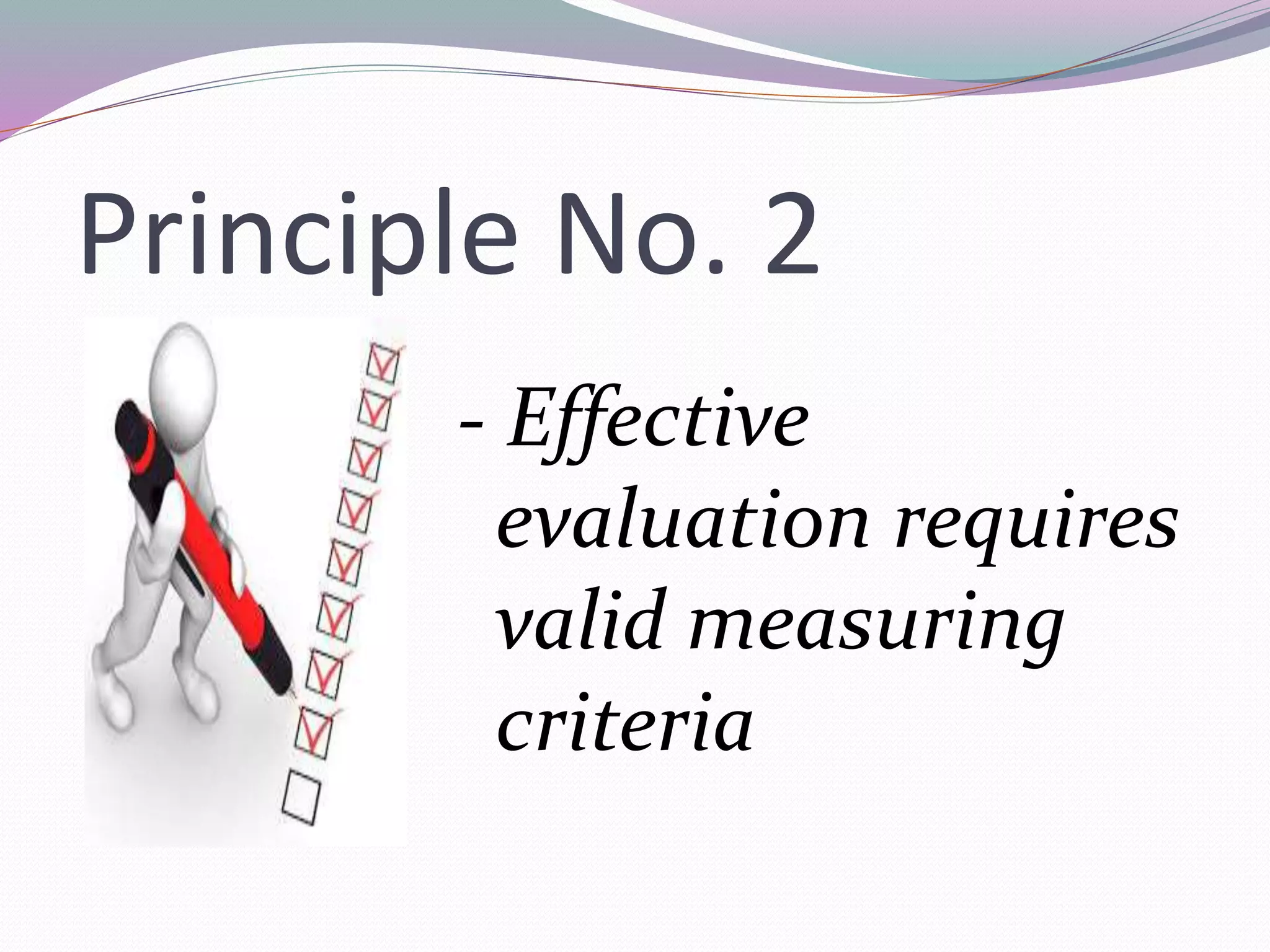 Principle No. 2

- Effective evaluation requires valid measuring criteria